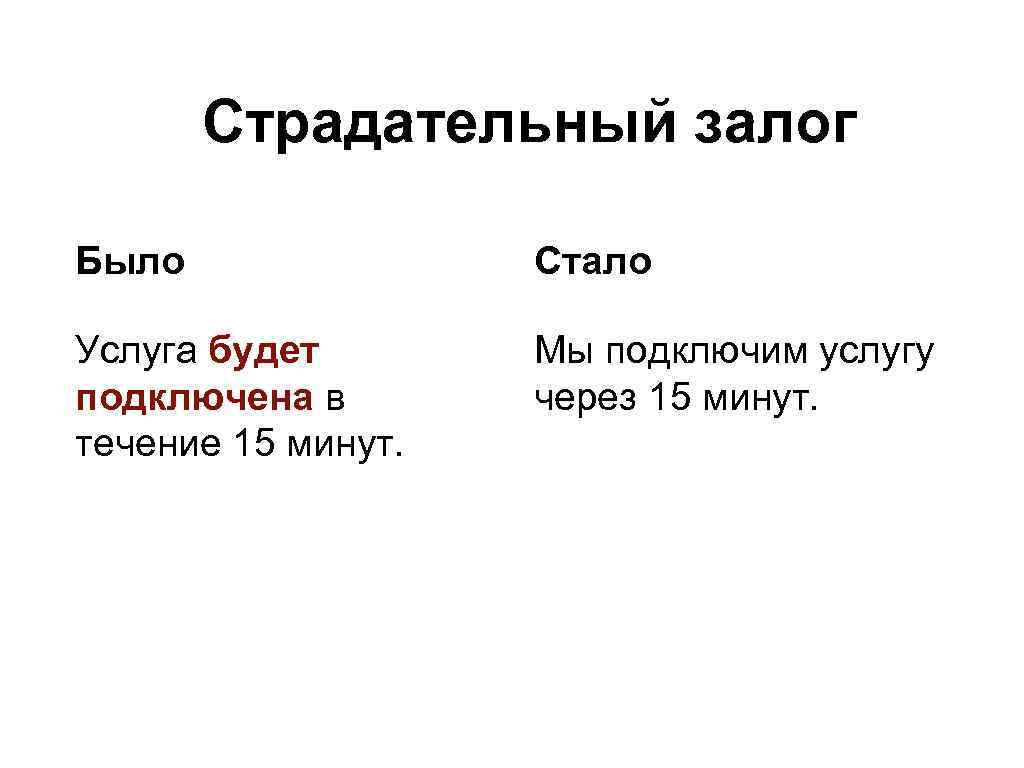 Страдательный залог

Было

Услуга будет подключена в течение 15 минут.

Стало

Мы подключим услугу через 15 минут.